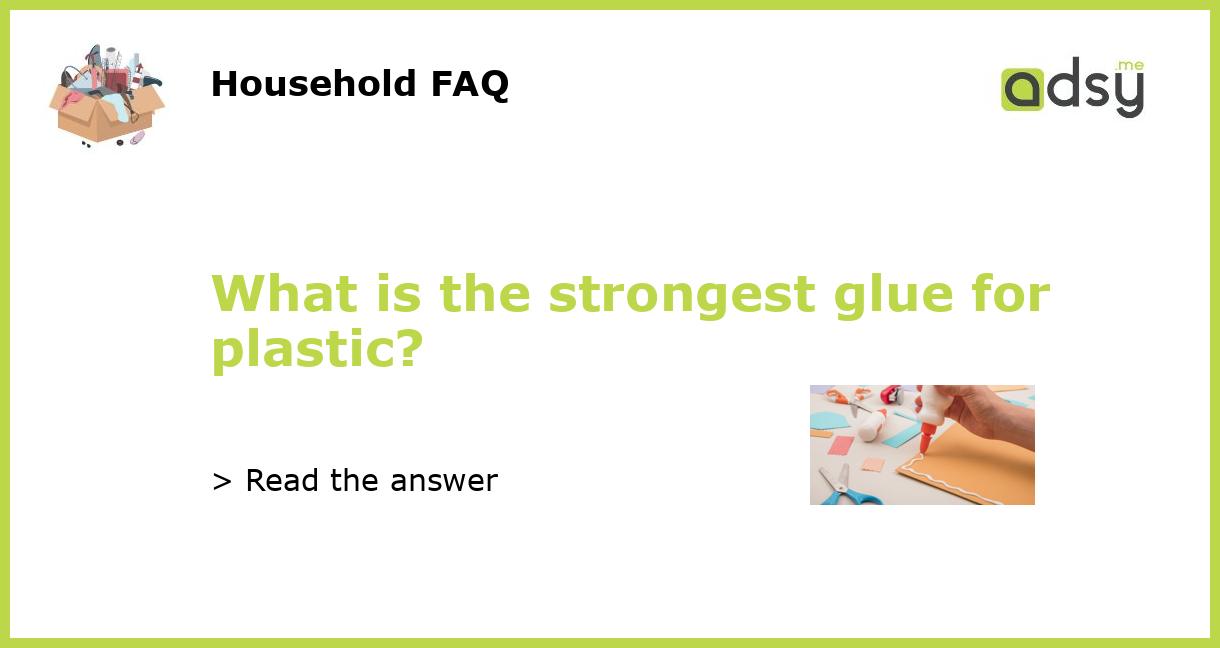 Household FAQ

adsy.me

What is the strongest glue for plastic?

> Read the answer